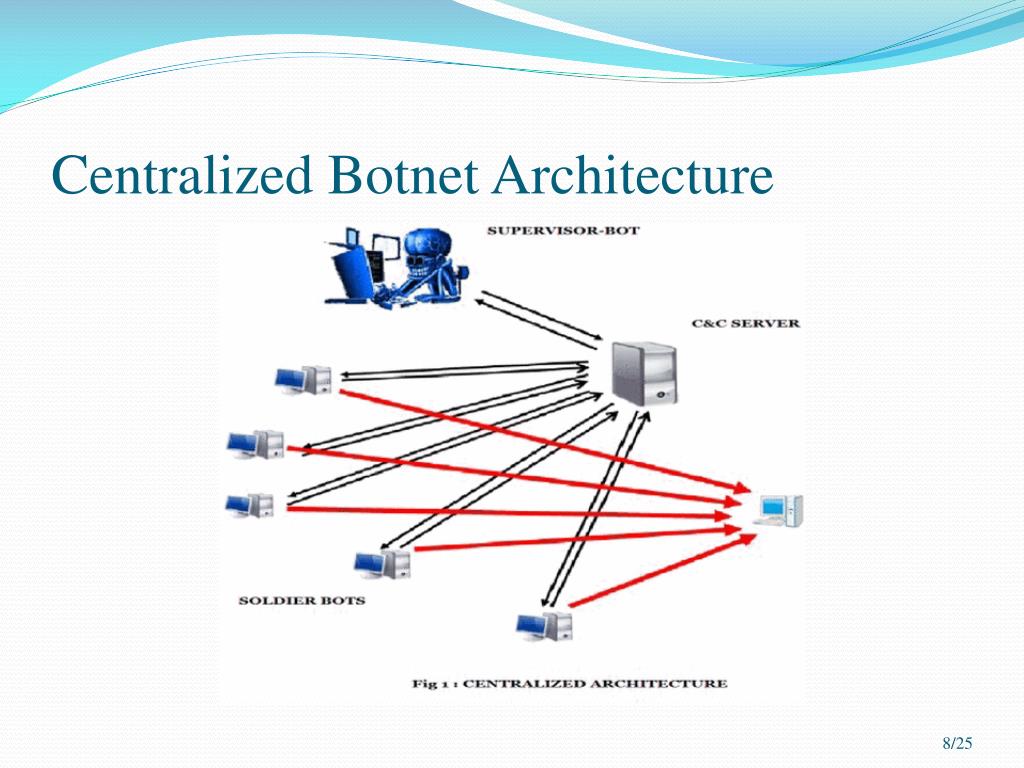 Centralized Botnet Architecture

SUPERVISOR-BOT

C&C SERVER

SOLDIER BOTS

Fig 1 : CENTRALIZED ARCHITECTURE

8/25